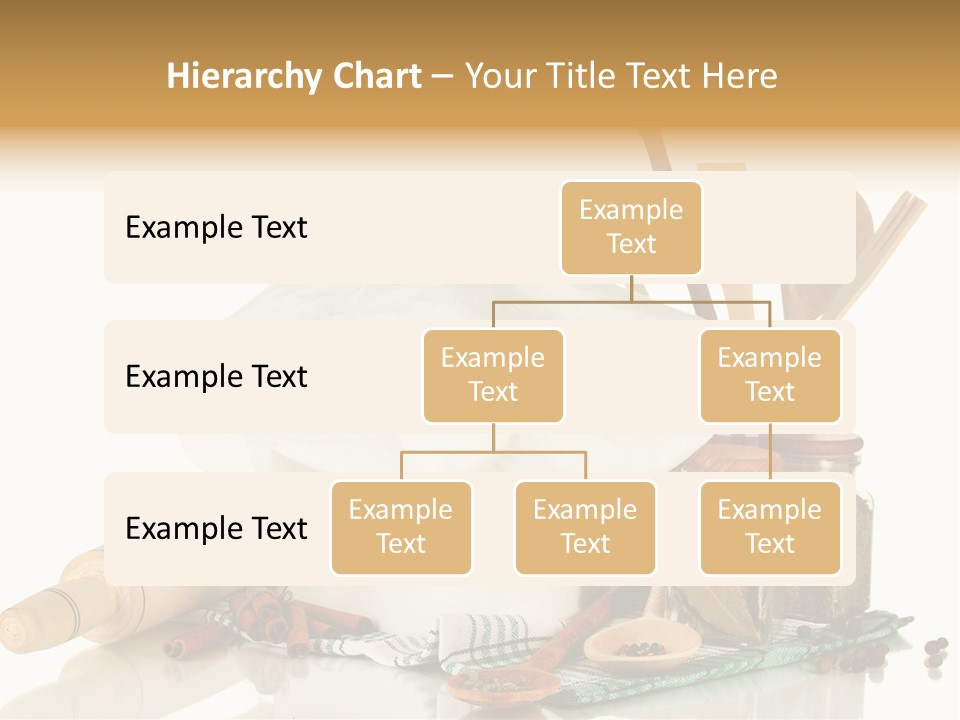 Hierarchy Chart – Your Title Text Here

Example Text

Example Text

Example Text

Example Text

Example Text

Example Text

Example Text

Example Text

Example Text